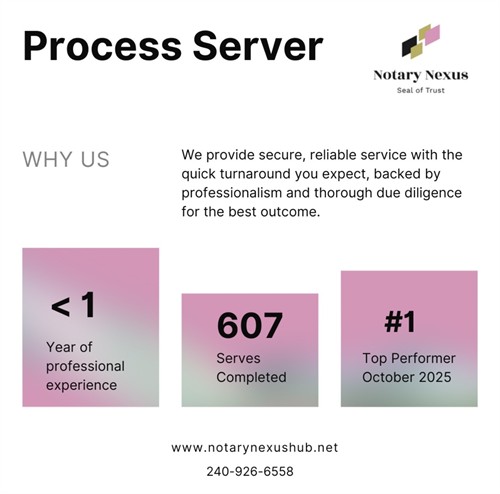 Process Server

Notary Nexus
Seal of Trust

WHY US

We provide secure, reliable service with the quick turnaround you expect, backed by professionalism and thorough due diligence for the best outcome.

< 1
Year of professional experience

607
Serves Completed

#1
Top Performer October 2025

www.notarynexushub.net

240-926-6558